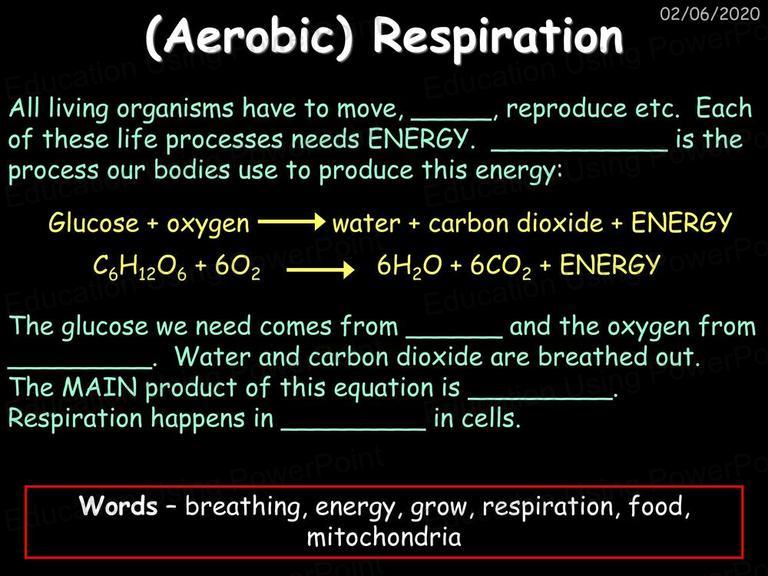 02/06/2020

(Aerobic) Respiration

All living organisms have to move, _____, reproduce etc. Each of these life processes needs ENERGY. ___________ is the process our bodies use to produce this energy:

Glucose + oxygen $\longrightarrow$ water + carbon dioxide + ENERGY

$C_6H_{12}O_6 + 6O_2 \longrightarrow 6H_2O + 6CO_2$ + ENERGY

The glucose we need comes from ______ and the oxygen from _________. Water and carbon dioxide are breathed out. The MAIN product of this equation is _________. Respiration happens in _________ in cells.

Words – breathing, energy, grow, respiration, food, mitochondria